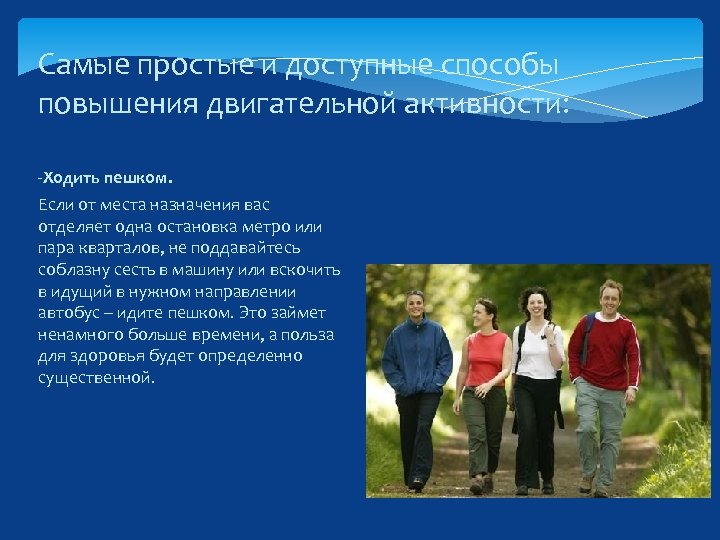 Самые простые и доступные способы повышения двигательной активности:

-Ходить пешком.

Если от места назначения вас отделяет одна остановка метро или пара кварталов, не поддавайтесь соблазну сесть в машину или вскочить в идущий в нужном направлении автобус – идите пешком. Это займет ненамного больше времени, а польза для здоровья будет определенно существенной.